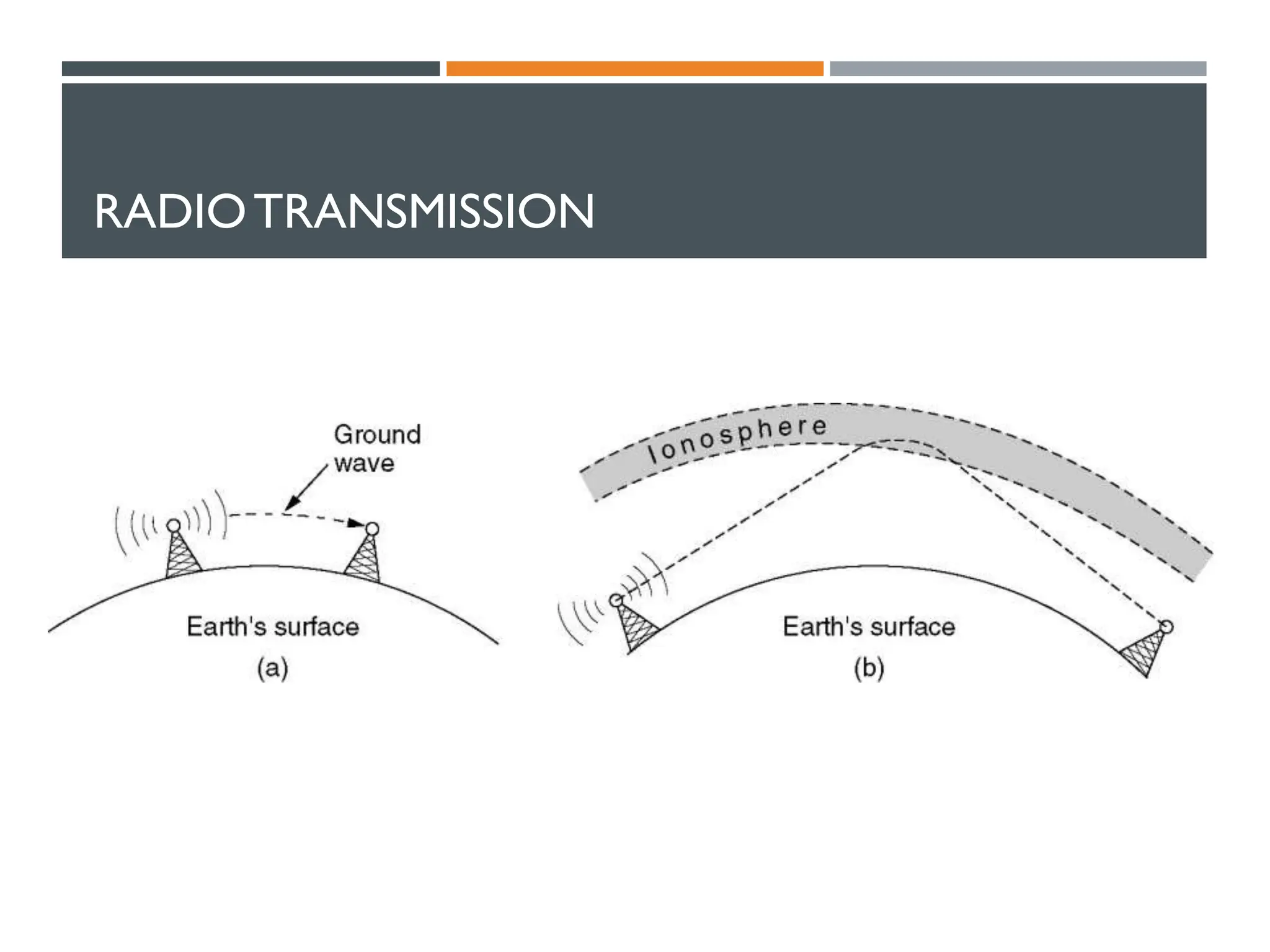 RADIO TRANSMISSION

Ground wave

Earth's surface
(a)

Ionosphere

Earth's surface
(b)